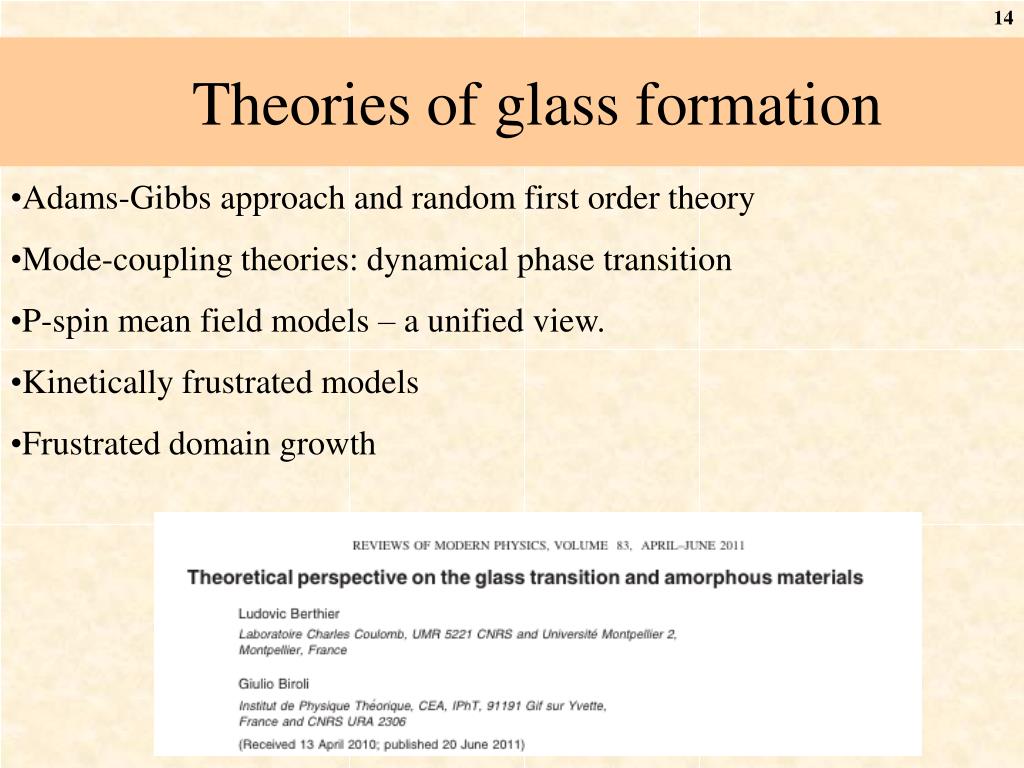 14

Theories of glass formation

•Adams-Gibbs approach and random first order theory

•Mode-coupling theories: dynamical phase transition

•P-spin mean field models – a unified view.

•Kinetically frustrated models

•Frustrated domain growth

REVIEWS OF MODERN PHYSICS, VOLUME 83, APRIL–JUNE 2011

Theoretical perspective on the glass transition and amorphous materials

Ludovic Berthier
Laboratoire Charles Coulomb, UMR 5221 CNRS and Université Montpellier 2, Montpellier, France

Giulio Biroli
Institut de Physique Théorique, CEA, IPhT, 91191 Gif sur Yvette, France and CNRS URA 2306

(Received 13 April 2010; published 20 June 2011)